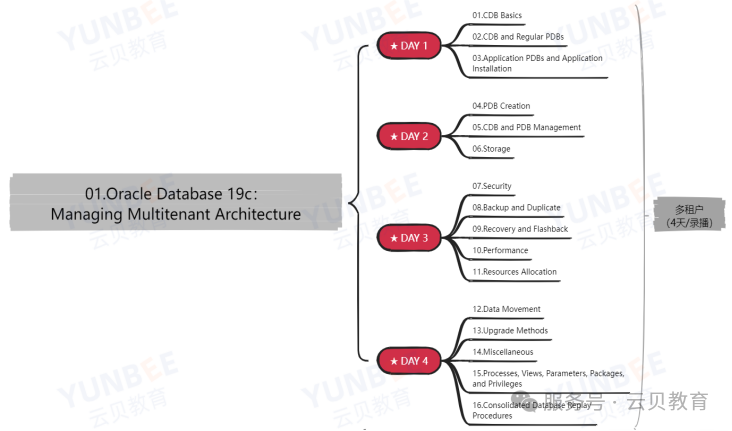 01.Oracle Database 19c: Managing Multitenant Architecture

★ DAY 1

01.CDB Basics

02.CDB and Regular PDBs

03.Application PDBs and Application Installation

★ DAY 2

04.PDB Creation

05.CDB and PDB Management

06.Storage

★ DAY 3

07.Security

08.Backup and Duplicate

09.Recovery and Flashback

10.Performance

11.Resources Allocation

★ DAY 4

12.Data Movement

13.Upgrade Methods

14.Miscellaneous

15.Processes, Views, Parameters, Packages, and Privileges

16.Consolidated Database Replay Procedures

多租户
(4天/录播)

YUNBEE 云贝教育

服务号 · 云贝教育